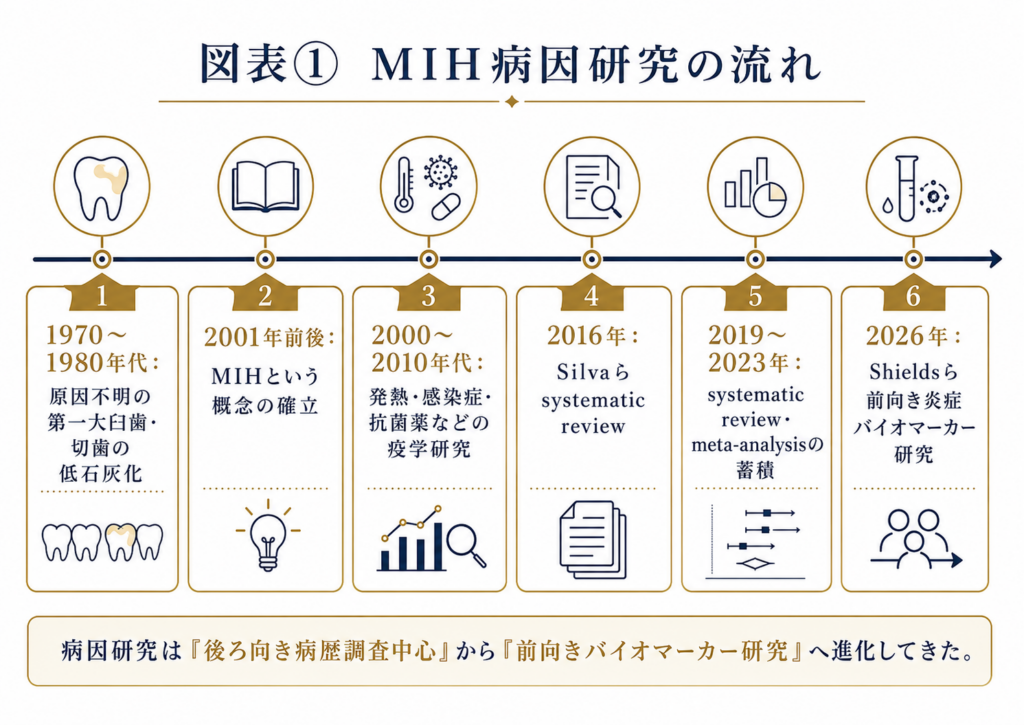 図表① MIH病因研究の流れ

1
1970～1980年代：
原因不明の第一大臼歯・切歯の低石灰化

2
2001年前後：
MIHという概念の確立

3
2000～2010年代：
発熱・感染症・抗菌薬などの疫学研究

4
2016年：
Silvaら systematic review

5
2019～2023年：
systematic review・meta-analysisの蓄積

6
2026年：
Shieldsら前向き炎症バイオマーカー研究

病因研究は『後ろ向き病歴調査中心』から『前向きバイオマーカー研究』へ進化してきた。